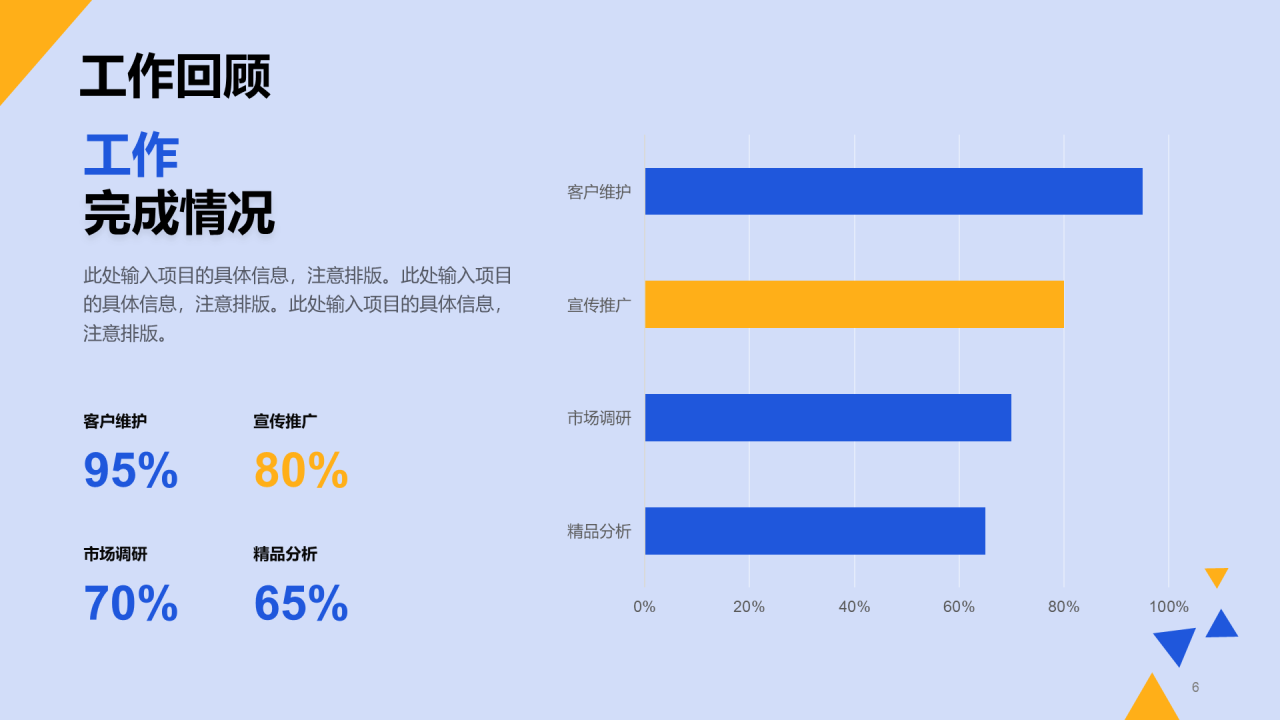 工作回顾

工作
完成情况

此处输入项目的具体信息，注意排版。此处输入项目的具体信息，注意排版。此处输入项目的具体信息，注意排版。

客户维护
95%

宣传推广
80%

市场调研
70%

精品分析
65%

客户维护
宣传推广
市场调研
精品分析

0%
20%
40%
60%
80%
100%

6